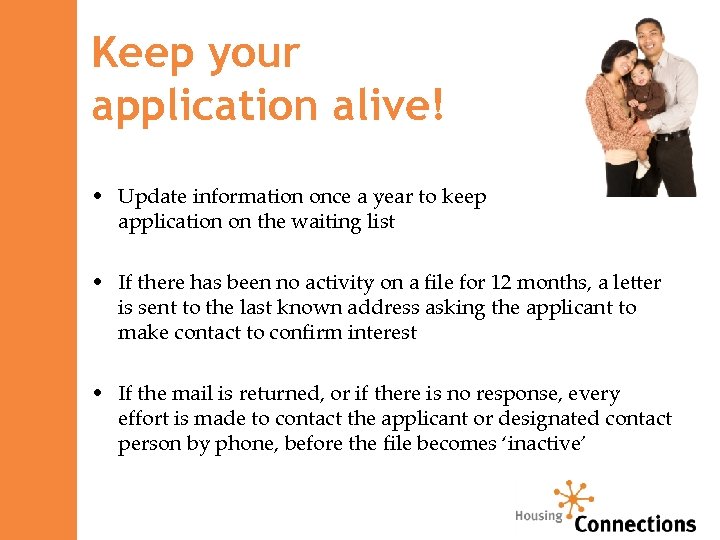 Keep your application alive!

• Update information once a year to keep application on the waiting list

• If there has been no activity on a file for 12 months, a letter is sent to the last known address asking the applicant to make contact to confirm interest

• If the mail is returned, or if there is no response, every effort is made to contact the applicant or designated contact person by phone, before the file becomes 'inactive'

Housing Connections